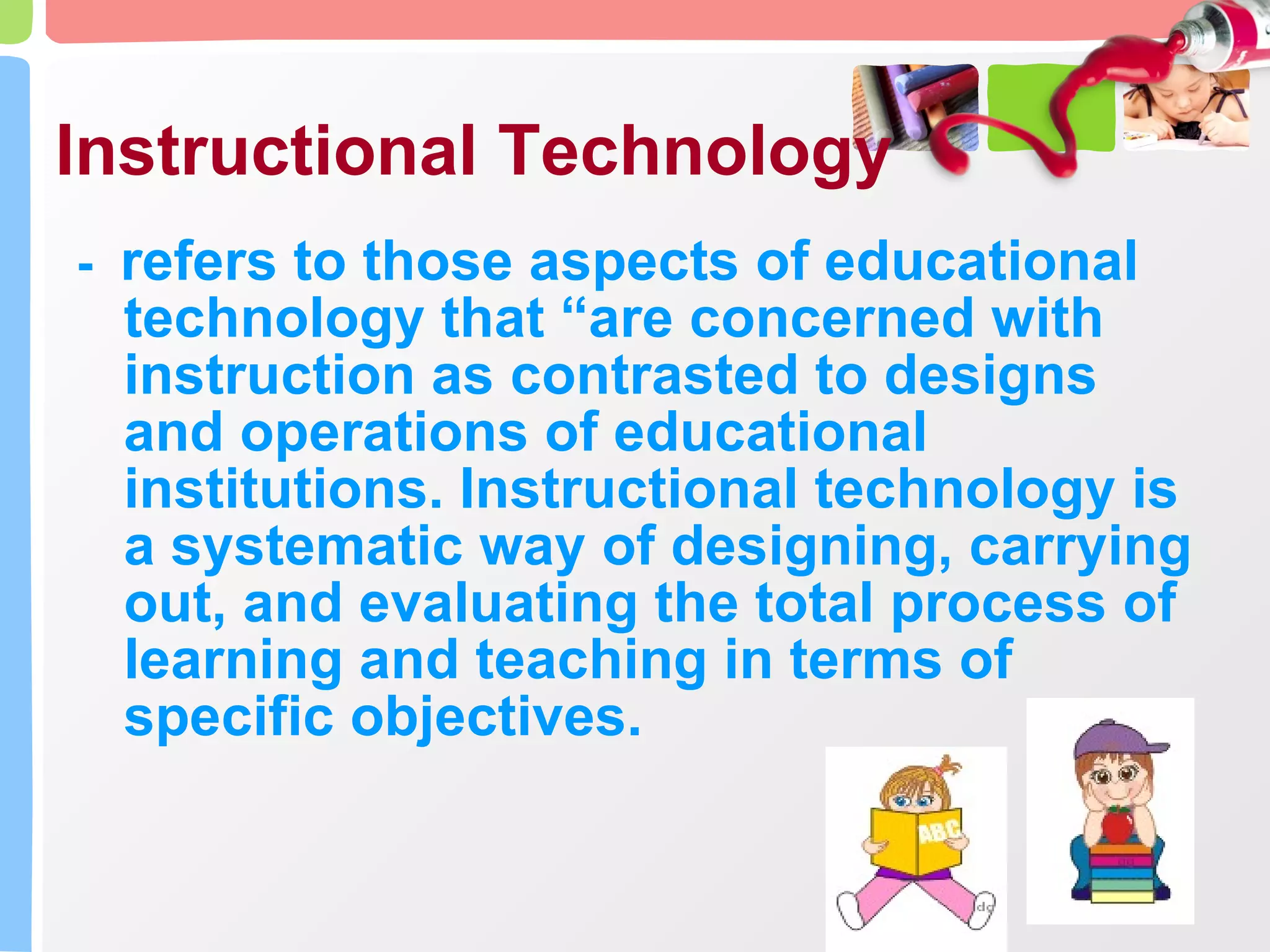 Instructional Technology

- refers to those aspects of educational technology that “are concerned with instruction as contrasted to designs and operations of educational institutions. Instructional technology is a systematic way of designing, carrying out, and evaluating the total process of learning and teaching in terms of specific objectives.

ABC